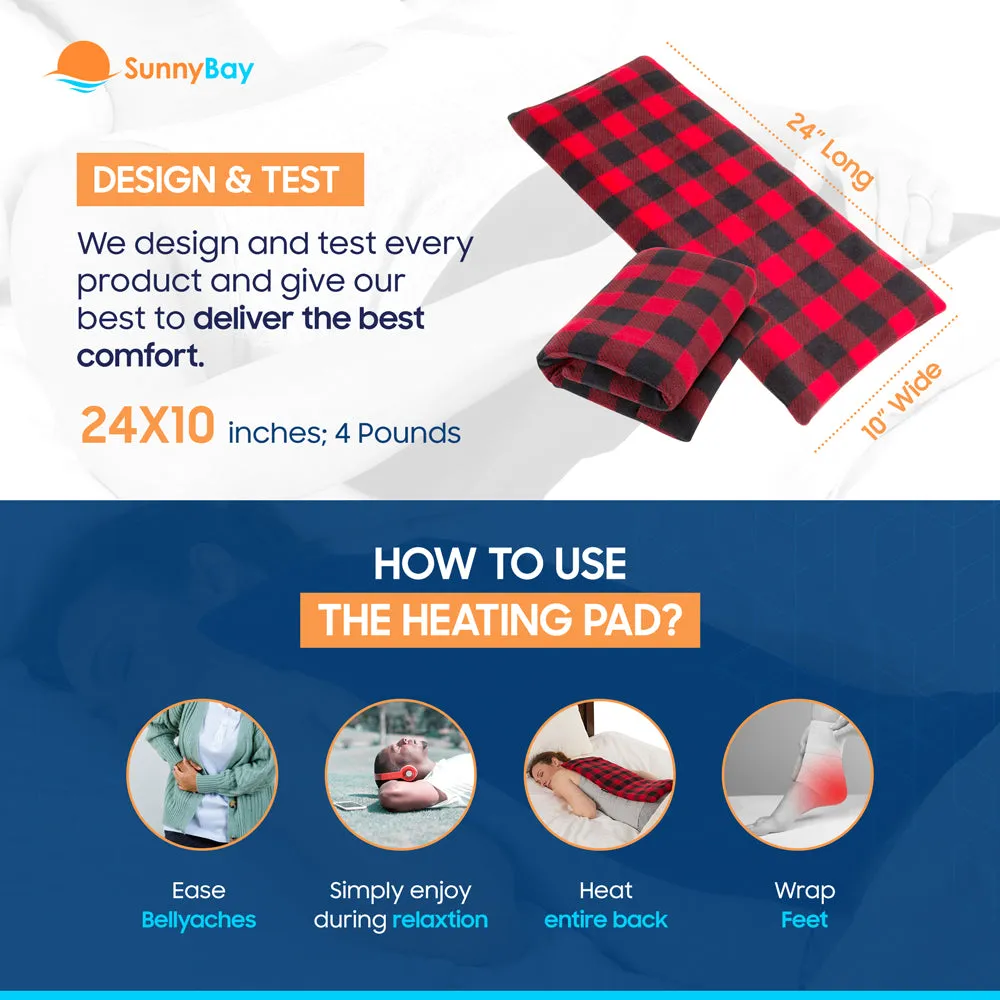 SunnyBay

DESIGN & TEST

We design and test every product and give our best to deliver the best comfort.

24X10 inches; 4 Pounds

24" Long

10" Wide

HOW TO USE
THE HEATING PAD?

Ease
Bellyaches

Simply enjoy
during relaxtion

Heat
entire back

Wrap
Feet